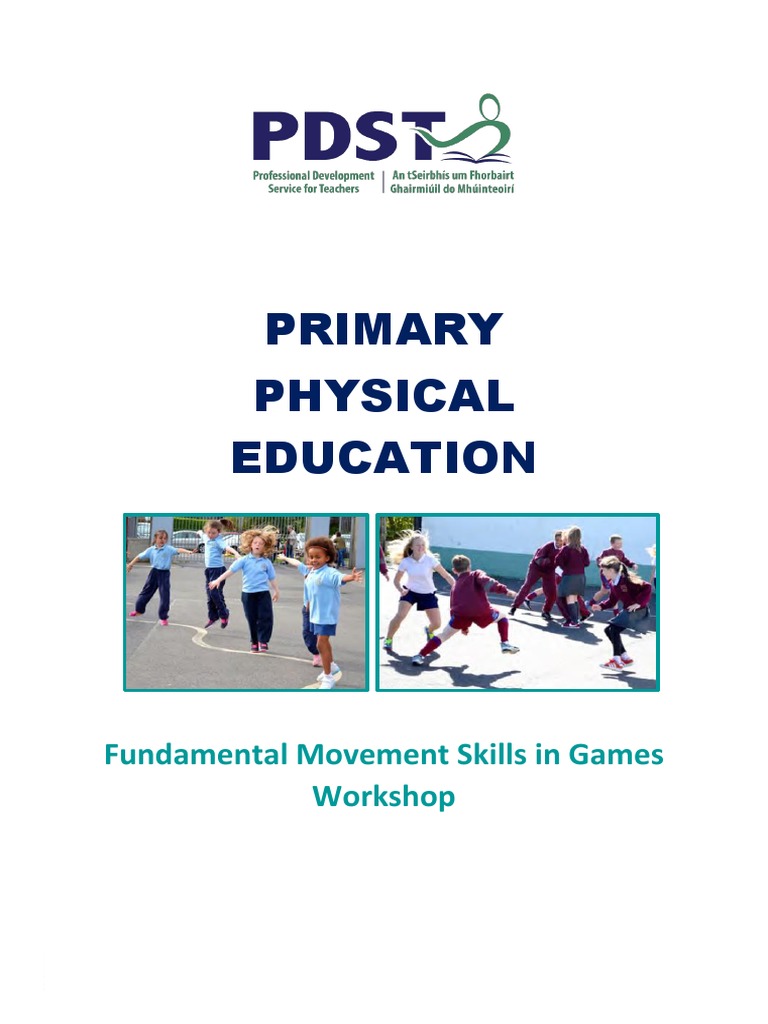 PDST
Professional Development Service for Teachers | An tSeirbhís um Fhorbairt Ghairmiúil do Mhúinteoirí

PRIMARY PHYSICAL EDUCATION

Fundamental Movement Skills in Games Workshop